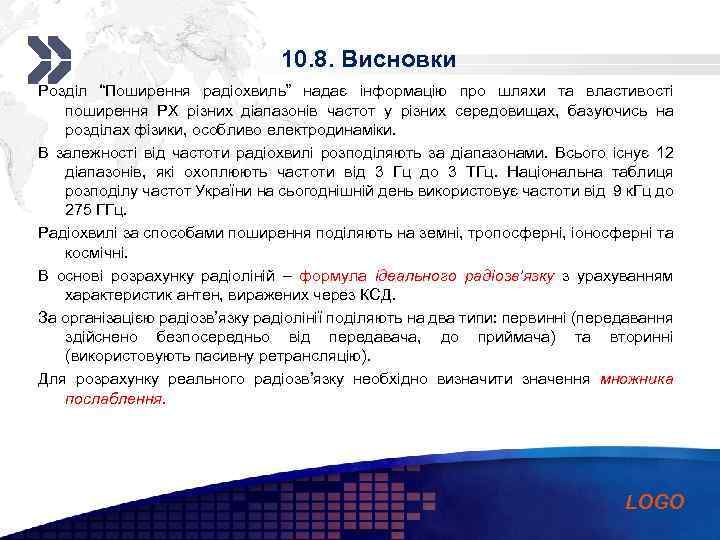 10.8. Висновки

Розділ "Поширення радіохвиль" надає інформацію про шляхи та властивості поширення РХ різних діапазонів частот у різних середовищах, базуючись на розділах фізики, особливо електродинаміки.

В залежності від частоти радіохвилі розподіляють за діапазонами. Всього існує 12 діапазонів, які охоплюють частоти від 3 Гц до 3 ТГц. Національна таблиця розподілу частот України на сьогоднішній день використовує частоти від 9 кГц до 275 ГГц.

Радіохвилі за способами поширення поділяють на земні, тропосферні, іоносферні та космічні.

В основі розрахунку радіоліній – формула ідеального радіозв'язку з урахуванням характеристик антен, виражених через КСД.

За організацією радіозв'язку радіолінії поділяють на два типи: первинні (передавання здійснено безпосередньо від передавача, до приймача) та вторинні (використовують пасивну ретрансляцію).

Для розрахунку реального радіозв'язку необхідно визначити значення множника послаблення.

LOGO